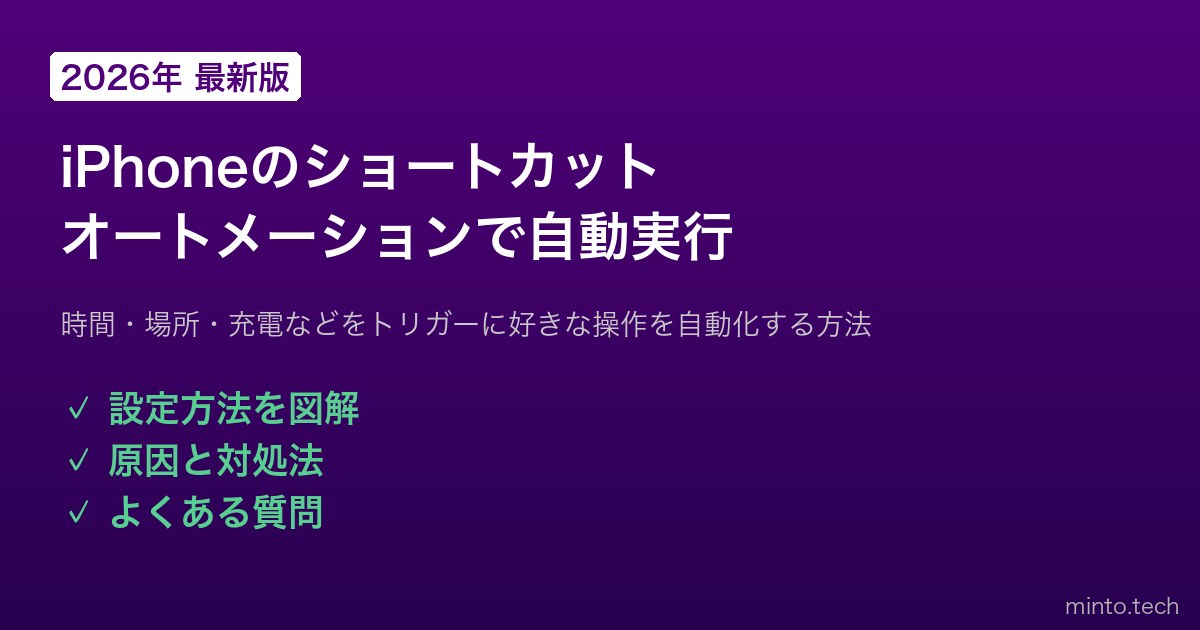 2026年 最新版

iPhoneのショートカット
オートメーションで自動実行

時間・場所・充電などをトリガーに好きな操作を自動化する方法

✓ 設定方法を図解
✓ 原因と対処法
✓ よくある質問

minto.tech